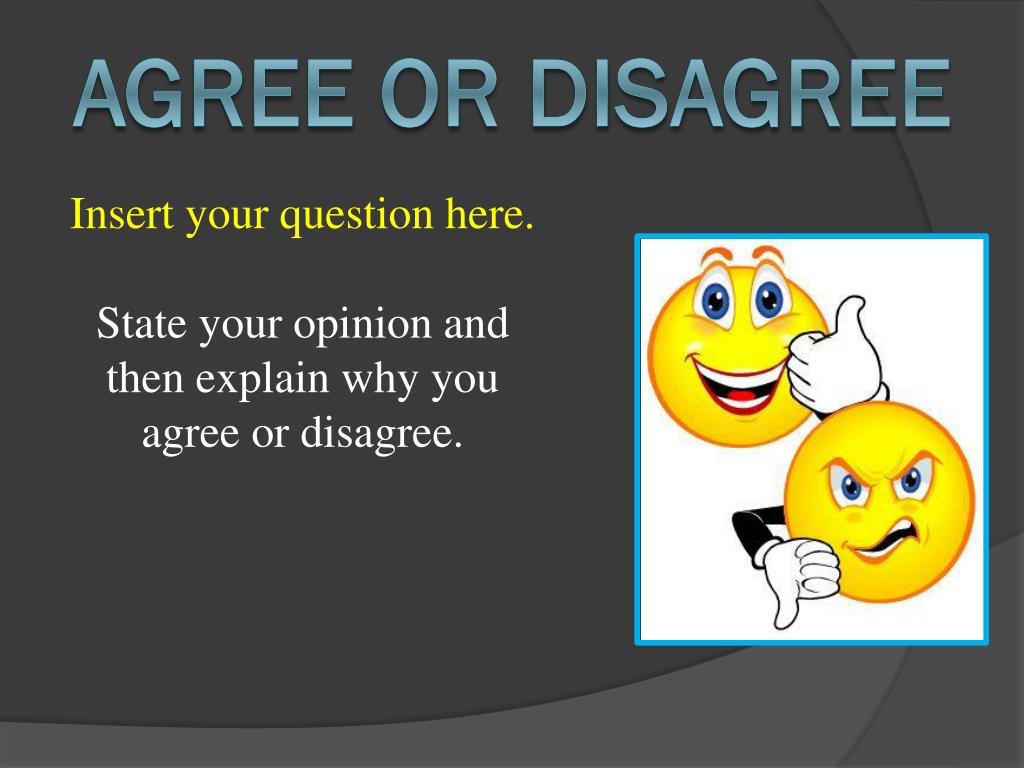 AGREE OR DISAGREE

Insert your question here.

State your opinion and then explain why you agree or disagree.